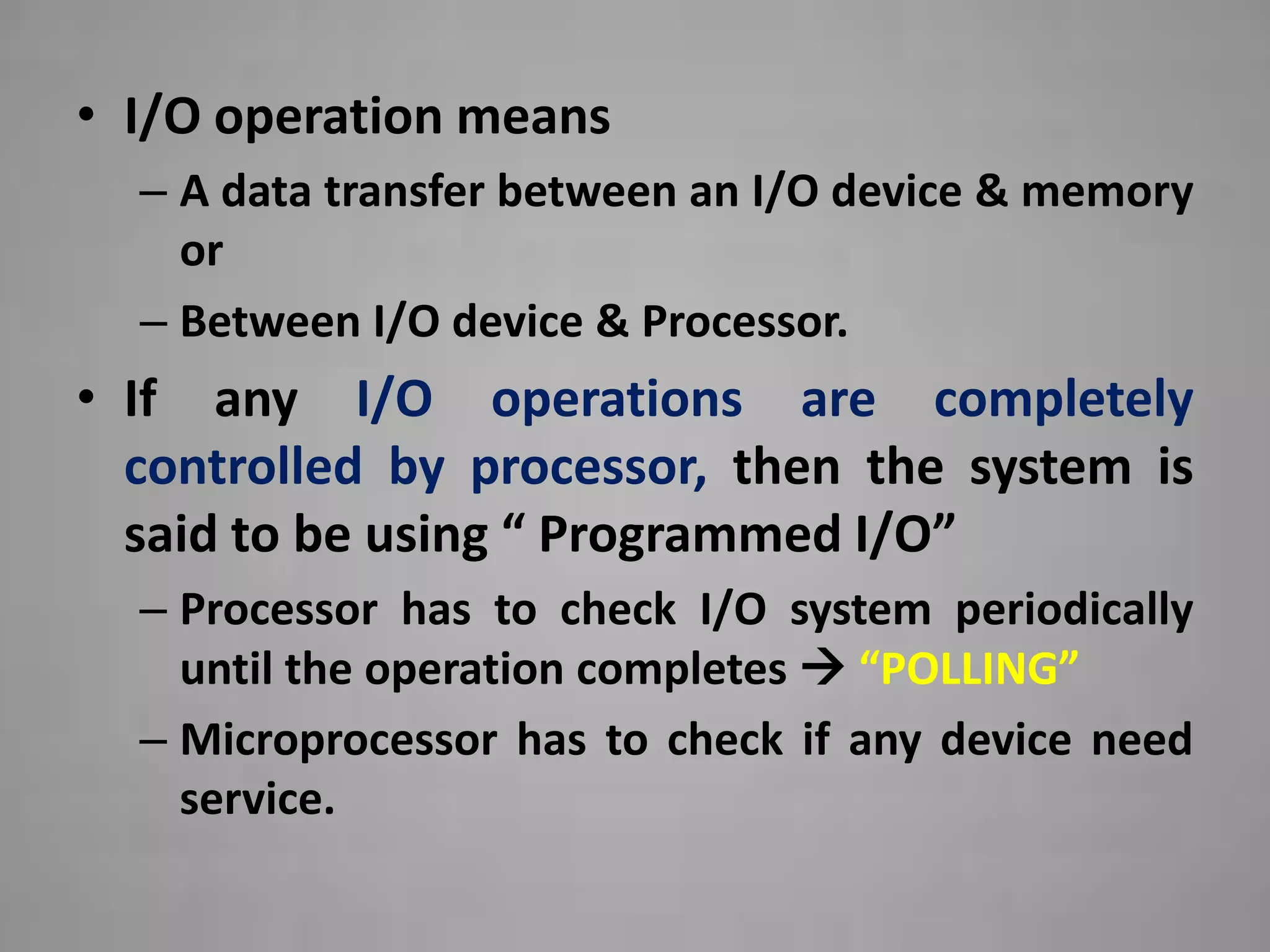 • I/O operation means

– A data transfer between an I/O device & memory or

– Between I/O device & Processor.

• If any I/O operations are completely controlled by processor, then the system is said to be using “ Programmed I/O”

– Processor has to check I/O system periodically until the operation completes → “POLLING”

– Microprocessor has to check if any device need service.